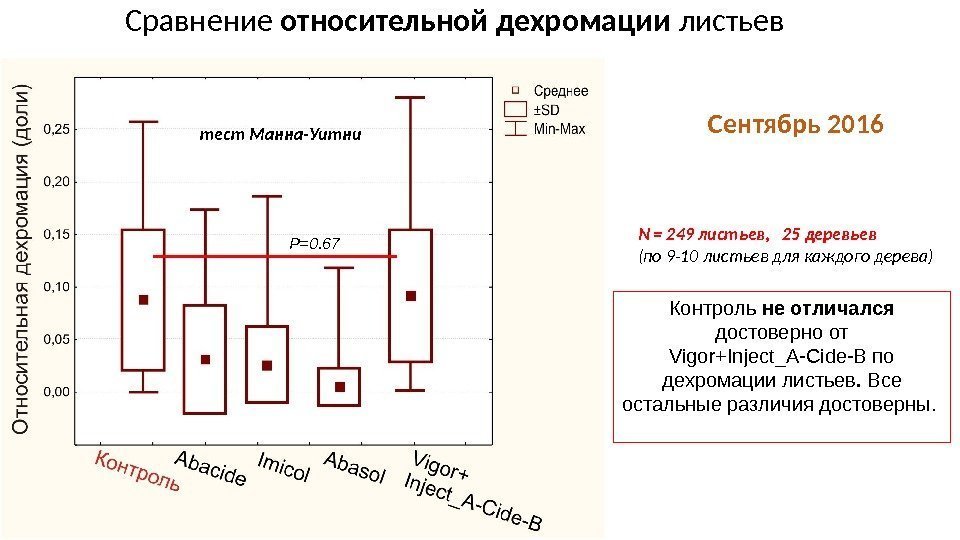 Сравнение относительной дехромации листьев

Относительная дехромация (доли)

0,25
0,20
0,15
0,10
0,05
0,00

тест Манна-Уитни

P=0.67

Среднее
±SD
Min-Max

Контроль
Abacide
Imicol
Abasol
Vigor+ Inject_A-Cide-B

Сентябрь 2016

N = 249 листьев, 25 деревьев
(по 9-10 листьев для каждого дерева)

Контроль не отличался достоверно от Vigor+Inject_A-Cide-B по дехромации листьев. Все остальные различия достоверны.